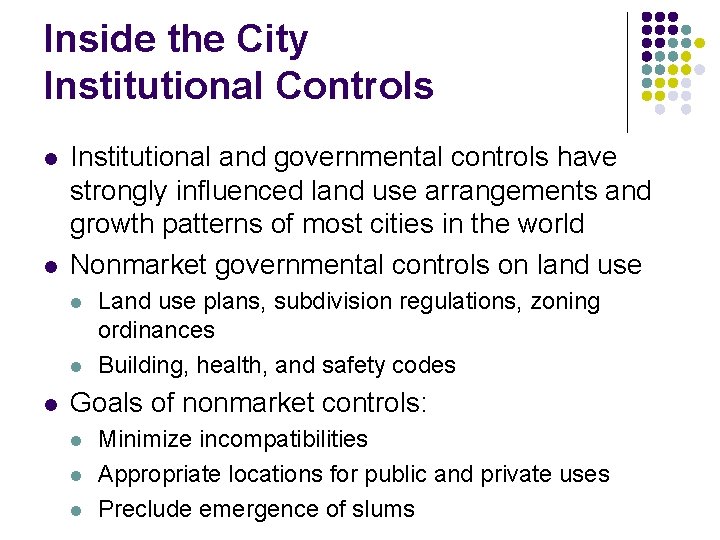 Inside the City
Institutional Controls

- Institutional and governmental controls have strongly influenced land use arrangements and growth patterns of most cities in the world
- Nonmarket governmental controls on land use
  - Land use plans, subdivision regulations, zoning ordinances
  - Building, health, and safety codes
- Goals of nonmarket controls:
  - Minimize incompatibilities
  - Appropriate locations for public and private uses
  - Preclude emergence of slums